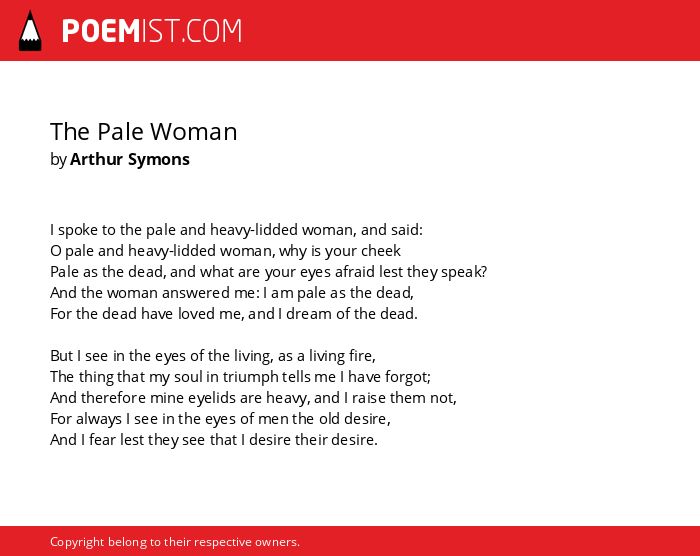 POEMIST.COM

The Pale Woman
by Arthur Symons

I spoke to the pale and heavy-lidded woman, and said:
O pale and heavy-lidded woman, why is your cheek
Pale as the dead, and what are your eyes afraid lest they speak?
And the woman answered me: I am pale as the dead,
For the dead have loved me, and I dream of the dead.

But I see in the eyes of the living, as a living fire,
The thing that my soul in triumph tells me I have forgot;
And therefore mine eyelids are heavy, and I raise them not,
For always I see in the eyes of men the old desire,
And I fear lest they see that I desire their desire.

Copyright belong to their respective owners.